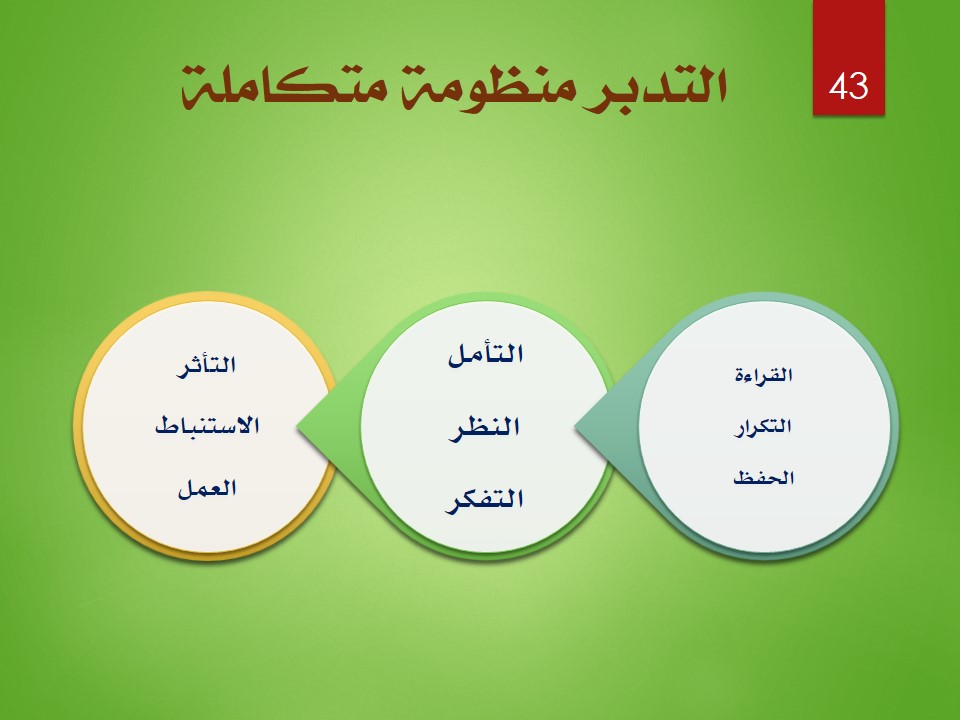 43

التدبر منظومة متكاملة

القراءة
التكرار
الحفظ

التأمل
النظر
التفكر

التأثر
الاستنباط
العمل